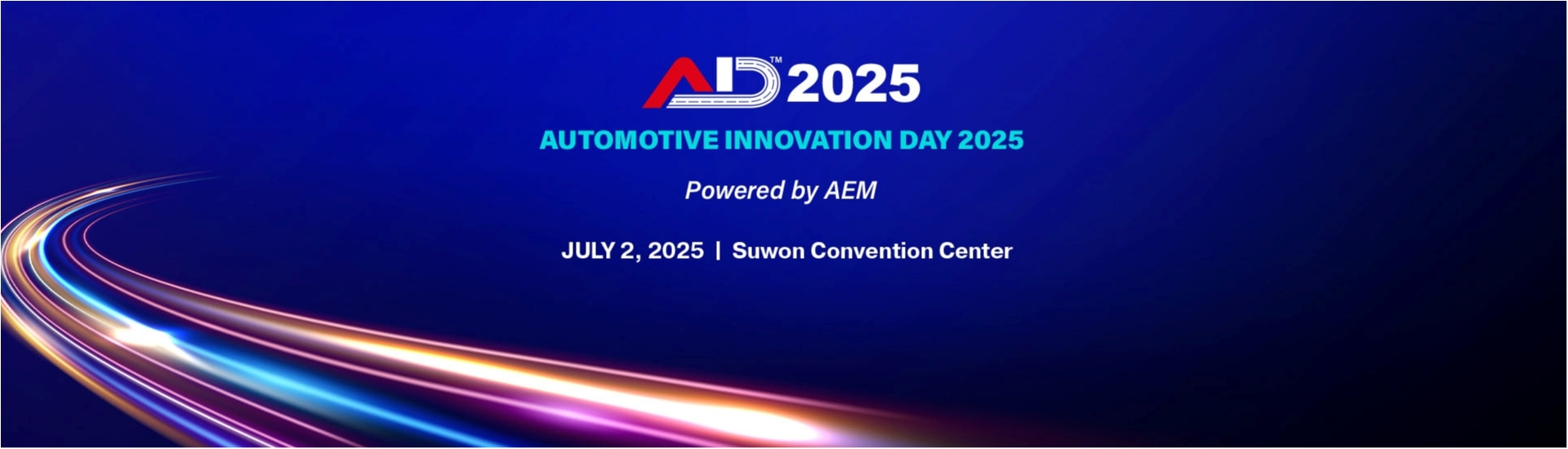 AID™ 2025

AUTOMOTIVE INNOVATION DAY 2025

Powered by AEM

JULY 2, 2025 | Suwon Convention Center